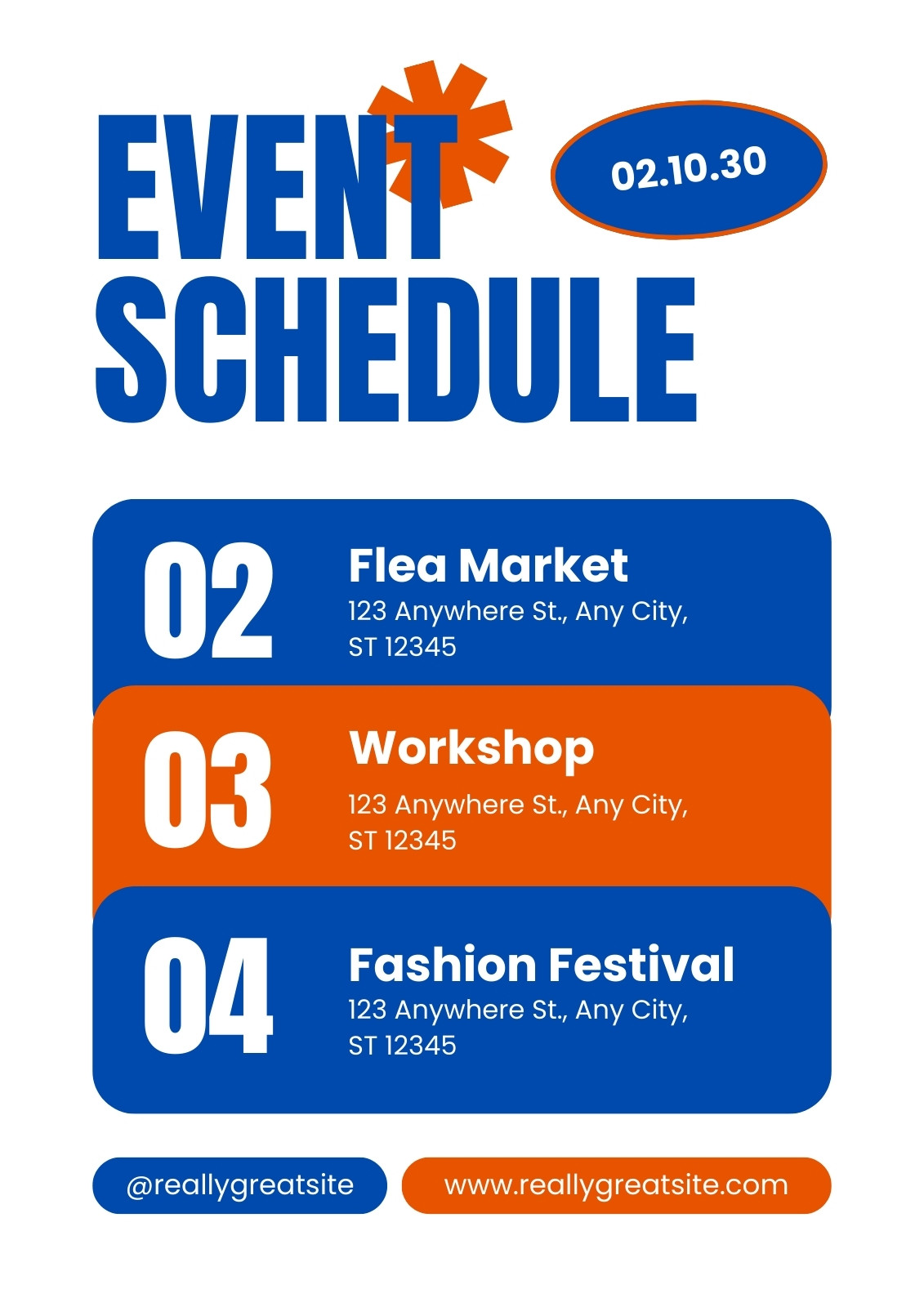 EVENT SCHEDULE

02.10.30

02
Flea Market
123 Anywhere St., Any City, ST 12345

03
Workshop
123 Anywhere St., Any City, ST 12345

04
Fashion Festival
123 Anywhere St., Any City, ST 12345

@reallygreatsite

www.reallygreatsite.com